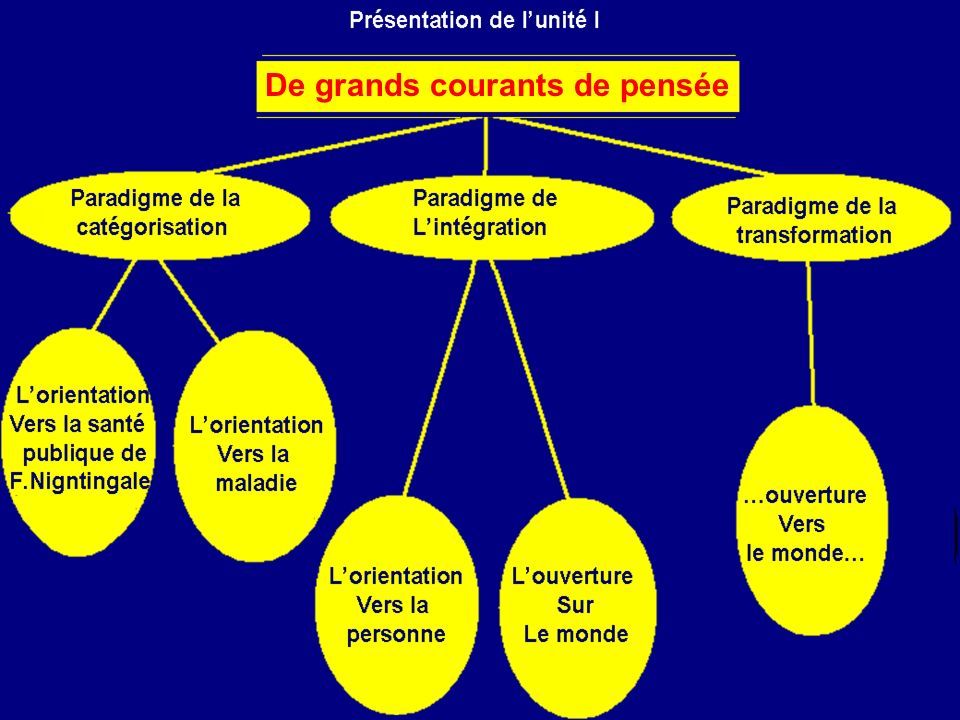 Présentation de l'unité I

De grands courants de pensée

Paradigme de la catégorisation

Paradigme de L'intégration

Paradigme de la transformation

L'orientation Vers la santé publique de F.Nigntingale

L'orientation Vers la maladie

L'orientation Vers la personne

L'ouverture Sur Le monde

…ouverture Vers le monde…